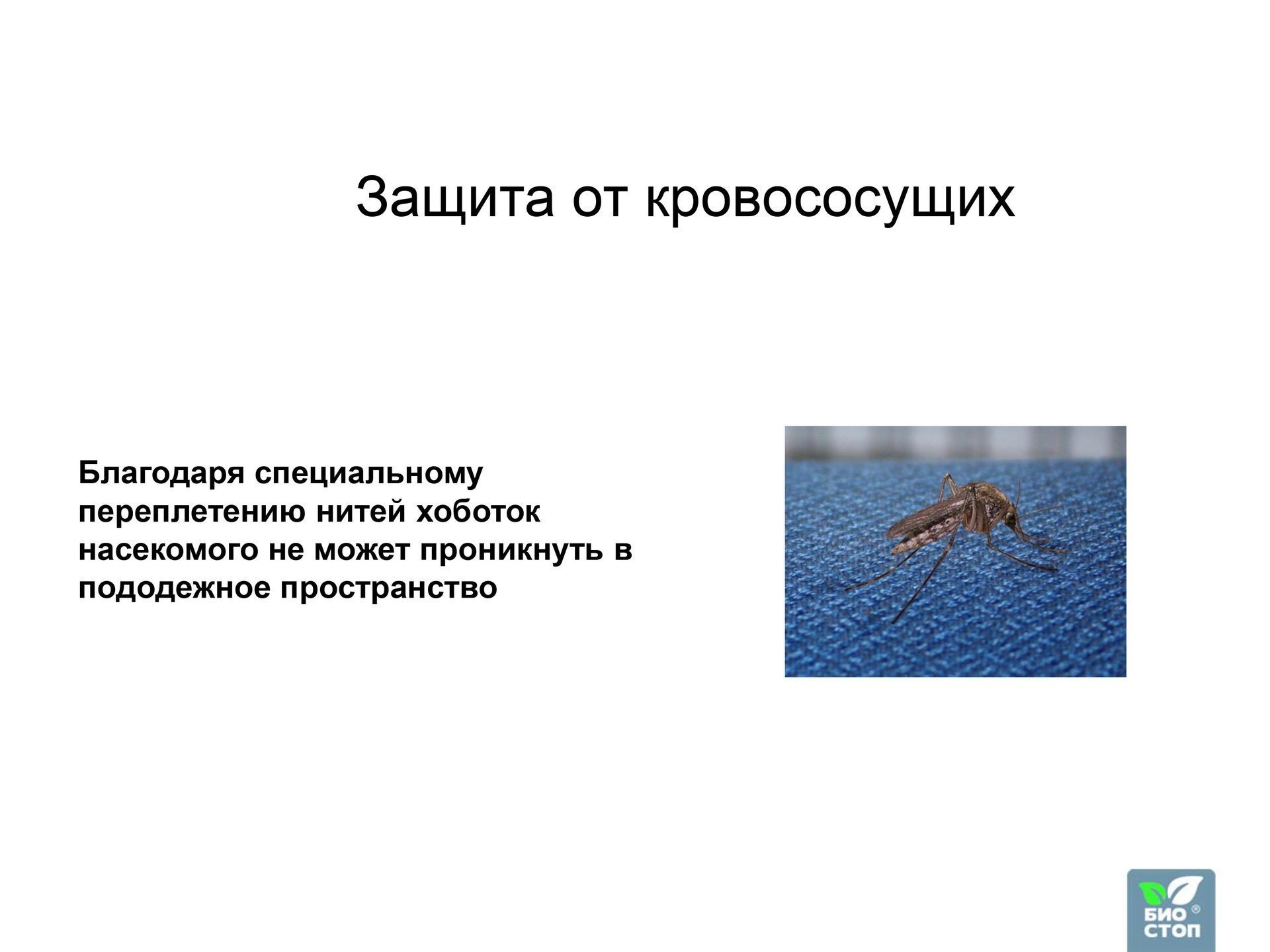 Защита от кровососущих

Благодаря специальному переплетению нитей хоботок насекомого не может проникнуть в пододежное пространство

БИО СТОП ®